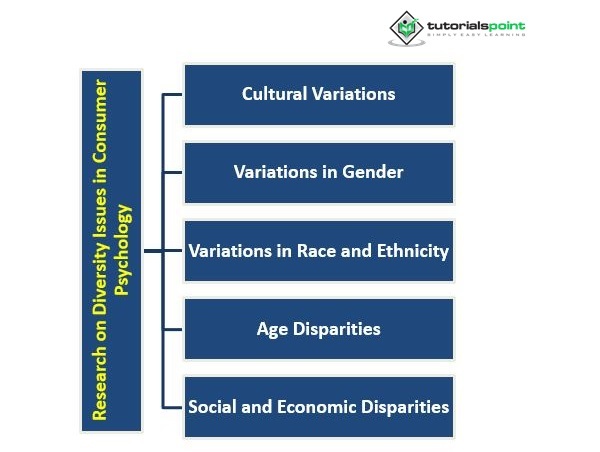 tutorialspoint
SIMPLY EASY LEARNING

Research on Diversity Issues in Consumer Psychology

Cultural Variations

Variations in Gender

Variations in Race and Ethnicity

Age Disparities

Social and Economic Disparities